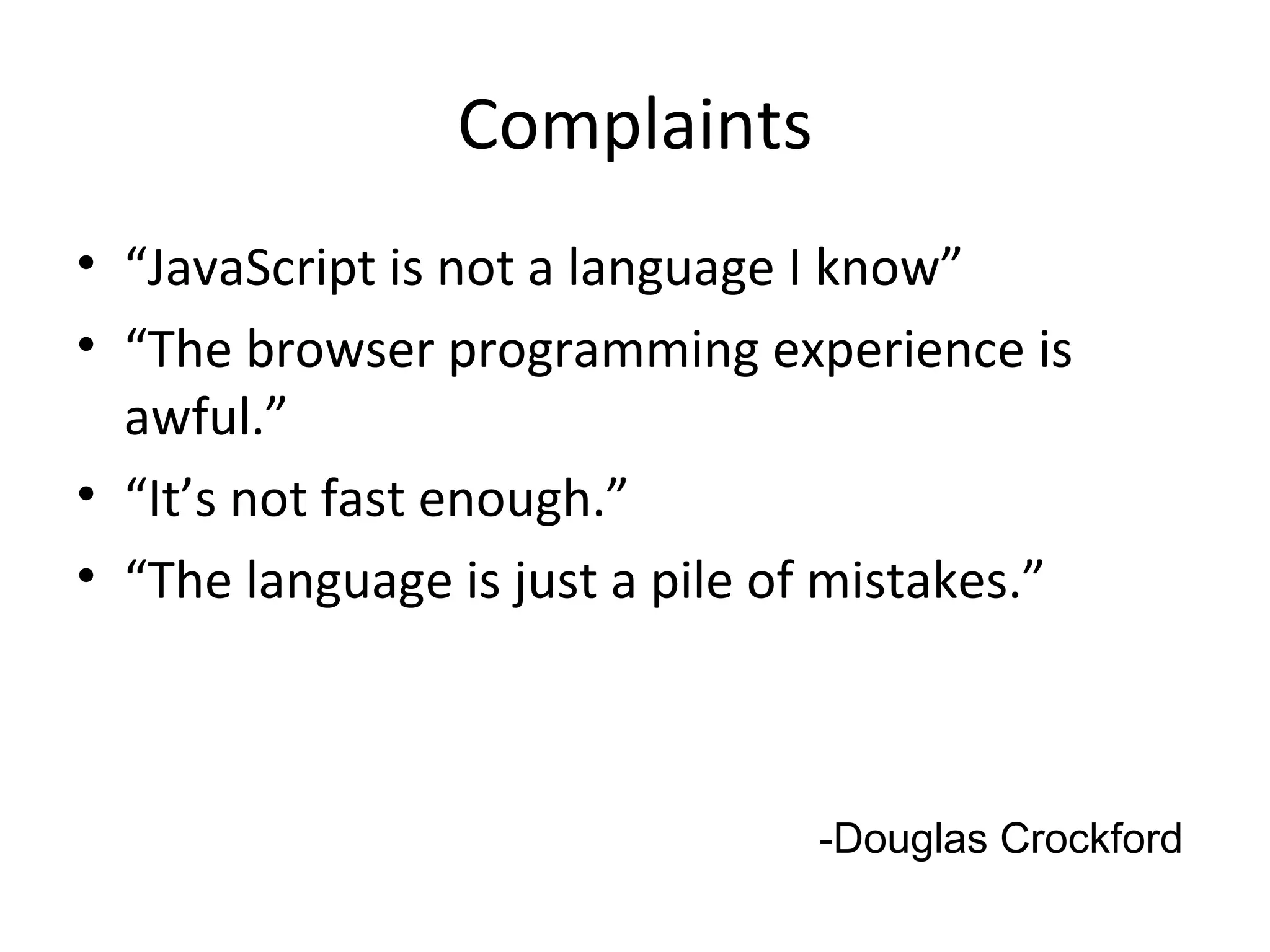 Complaints

• “JavaScript is not a language I know”
• “The browser programming experience is awful.”
• “It’s not fast enough.”
• “The language is just a pile of mistakes.”

-Douglas Crockford